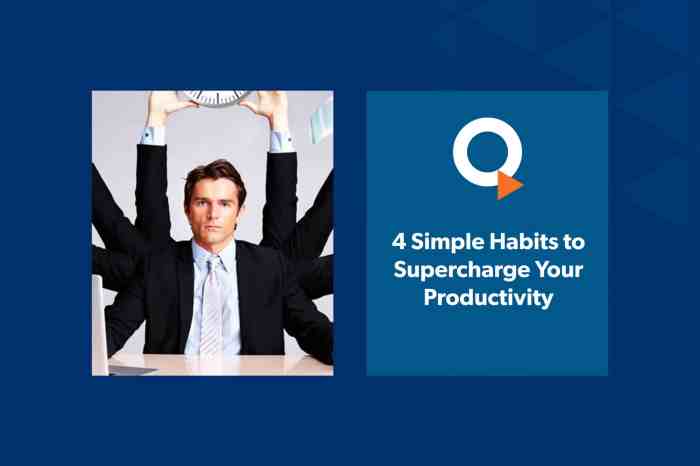 4 Simple Habits to Supercharge Your Productivity